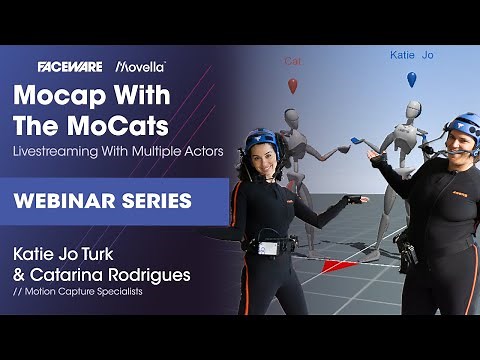 FACEWARE Movella

Mocap With The MoCats

Livestreaming With Multiple Actors

WEBINAR SERIES

Katie Jo Turk & Catarina Rodrigues

// Motion Capture Specialists

Cat

Katie Jo